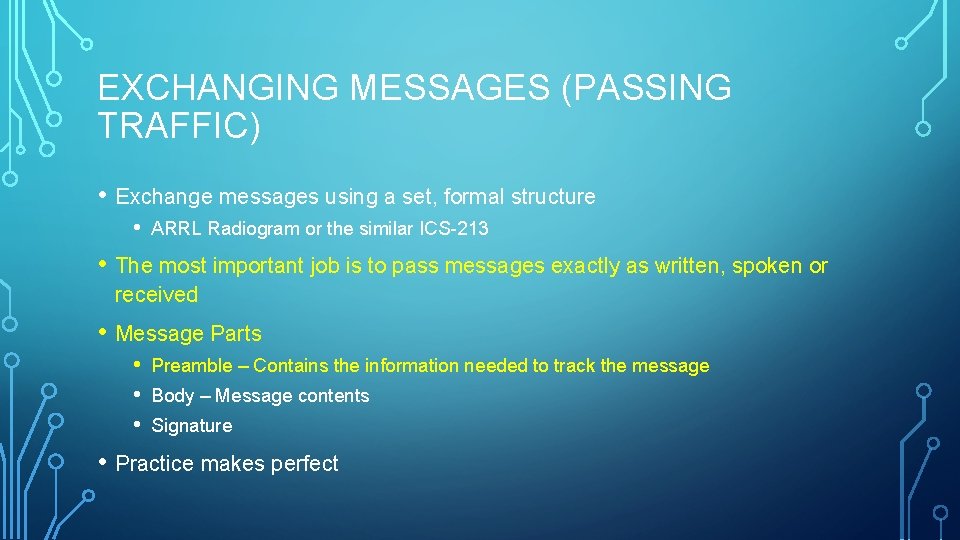 EXCHANGING MESSAGES (PASSING TRAFFIC)

• Exchange messages using a set, formal structure
  • ARRL Radiogram or the similar ICS-213

• The most important job is to pass messages exactly as written, spoken or received

• Message Parts
  • Preamble – Contains the information needed to track the message
  • Body – Message contents
  • Signature

• Practice makes perfect